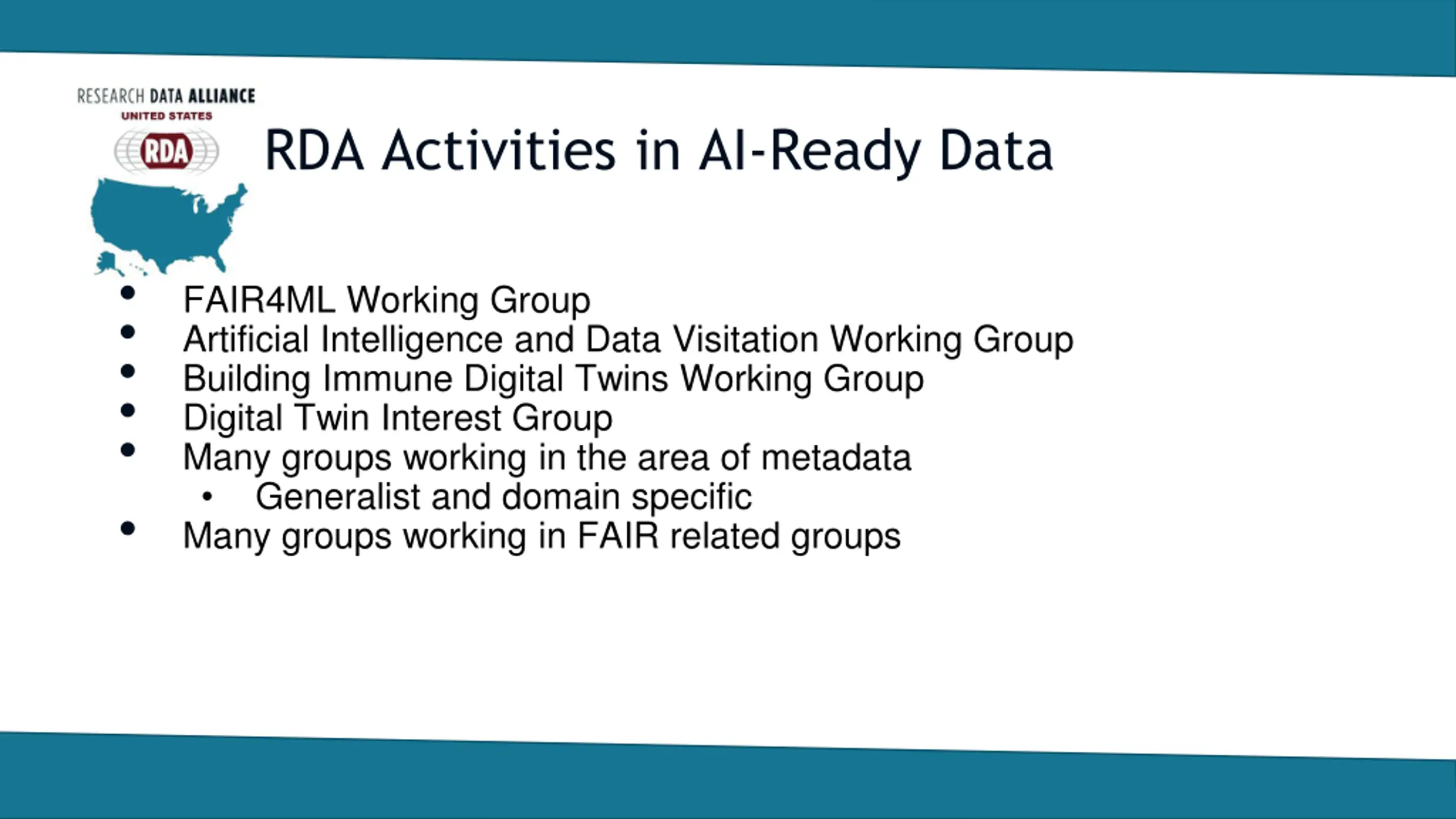 RESEARCH DATA ALLIANCE
UNITED STATES
RDA

RDA Activities in AI-Ready Data

- FAIR4ML Working Group
- Artificial Intelligence and Data Visitation Working Group
- Building Immune Digital Twins Working Group
- Digital Twin Interest Group
- Many groups working in the area of metadata
  - Generalist and domain specific
- Many groups working in FAIR related groups